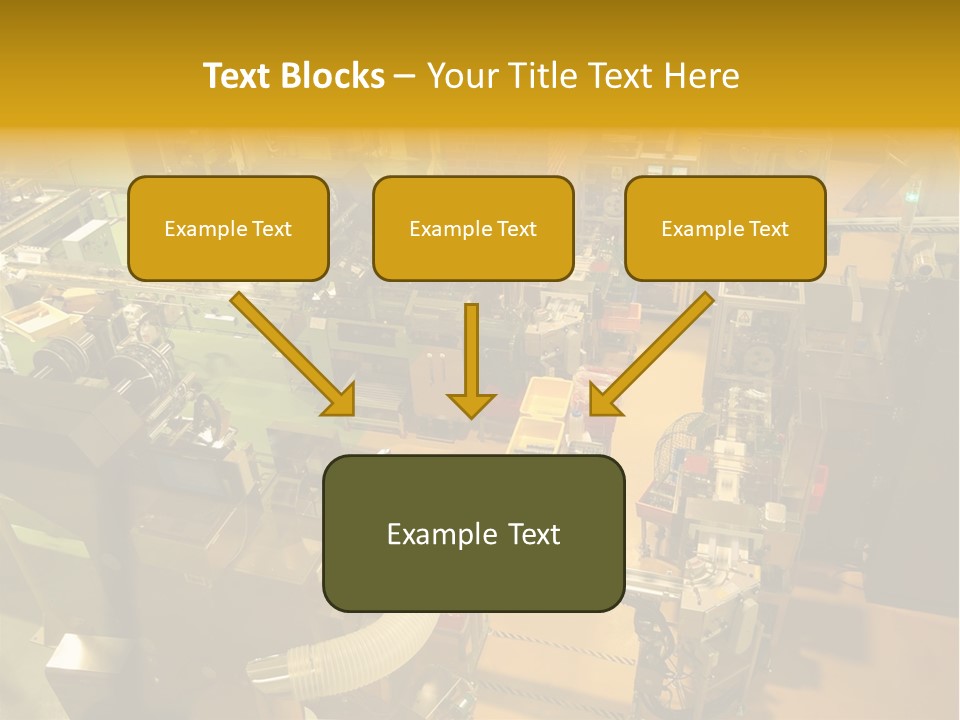 Text Blocks – Your Title Text Here

Example Text

Example Text

Example Text

Example Text